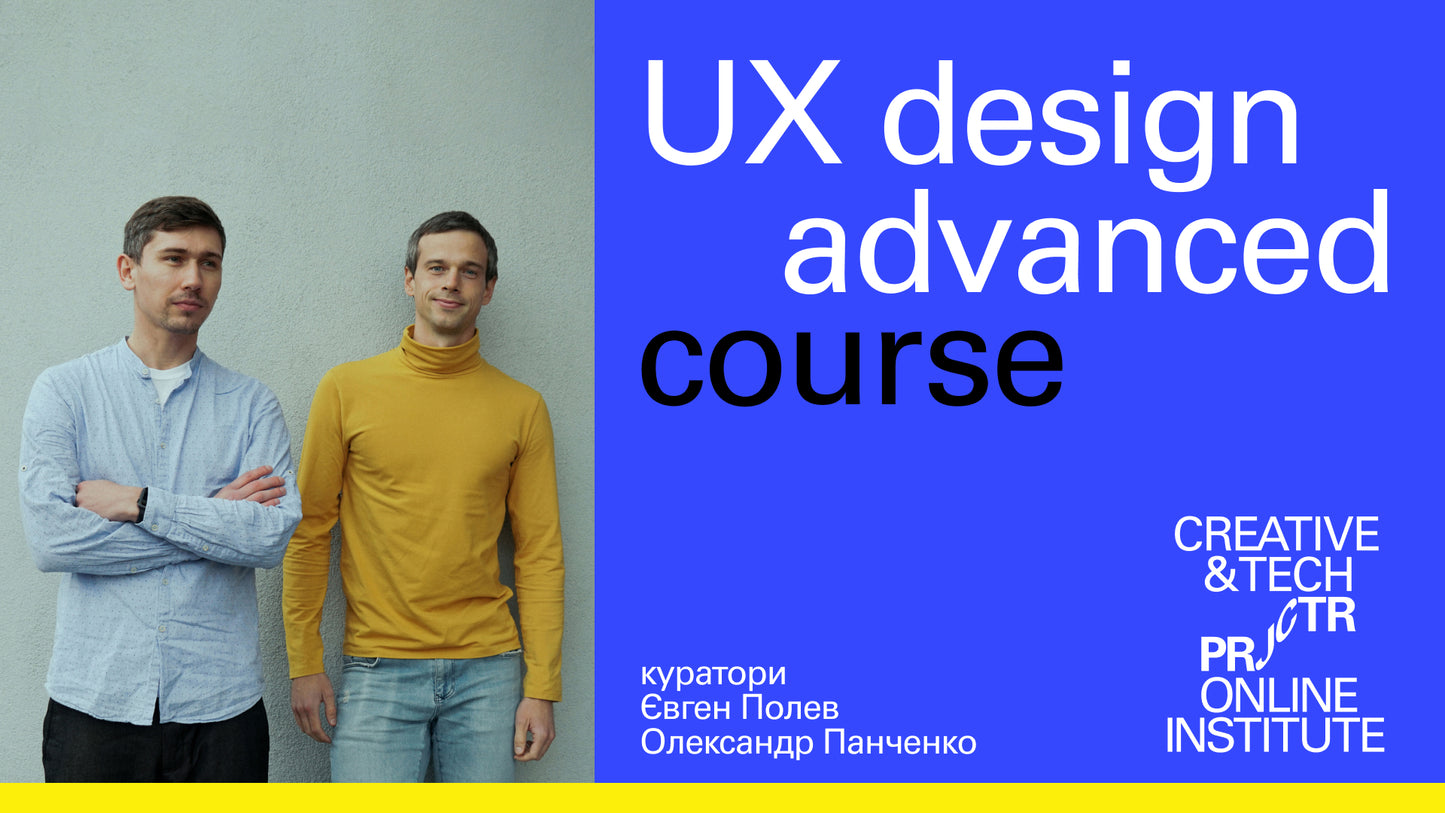 UX design advanced course

куратори
Євген Полев
Олександр Панченко

CREATIVE
&TECH
PRJCTR
ONLINE
INSTITUTE